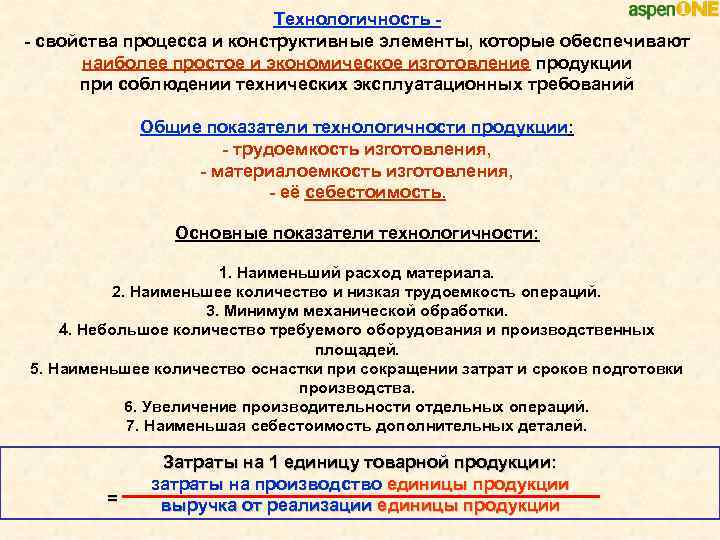 aspenONE

Технологичность -
- свойства процесса и конструктивные элементы, которые обеспечивают наиболее простое и экономическое изготовление продукции при соблюдении технических эксплуатационных требований

Общие показатели технологичности продукции:
- трудоемкость изготовления,
- материалоемкость изготовления,
- её себестоимость.

Основные показатели технологичности:

1. Наименьший расход материала.
2. Наименьшее количество и низкая трудоемкость операций.
3. Минимум механической обработки.
4. Небольшое количество требуемого оборудования и производственных площадей.
5. Наименьшее количество оснастки при сокращении затрат и сроков подготовки производства.
6. Увеличение производительности отдельных операций.
7. Наименьшая себестоимость дополнительных деталей.

Затраты на 1 единицу товарной продукции:
$= \frac{\text{затраты на производство единицы продукции}}{\text{выручка от реализации единицы продукции}}$